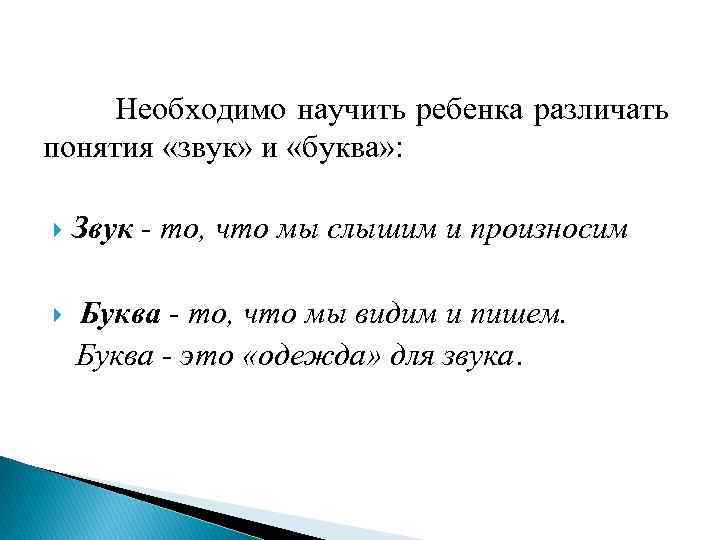 Необходимо научить ребенка различать понятия «звук» и «буква»:

Звук - то, что мы слышим и произносим

Буква - то, что мы видим и пишем.
Буква - это «одежда» для звука.